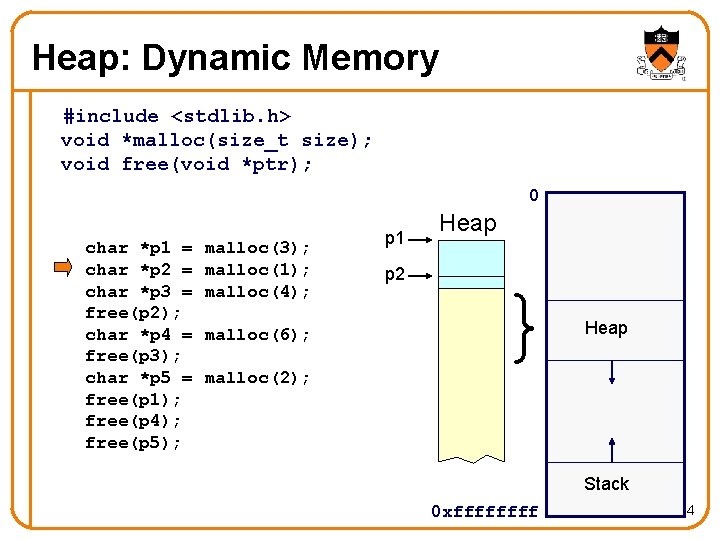 Heap: Dynamic Memory

#include <stdlib.h>
void *malloc(size_t size);
void free(void *ptr);

char *p1 = malloc(3);
char *p2 = malloc(1);
char *p3 = malloc(4);
free(p2);
char *p4 = malloc(6);
free(p3);
char *p5 = malloc(2);
free(p1);
free(p4);
free(p5);

Heap
p1
p2

0
Heap
Stack
0xffffffff

4